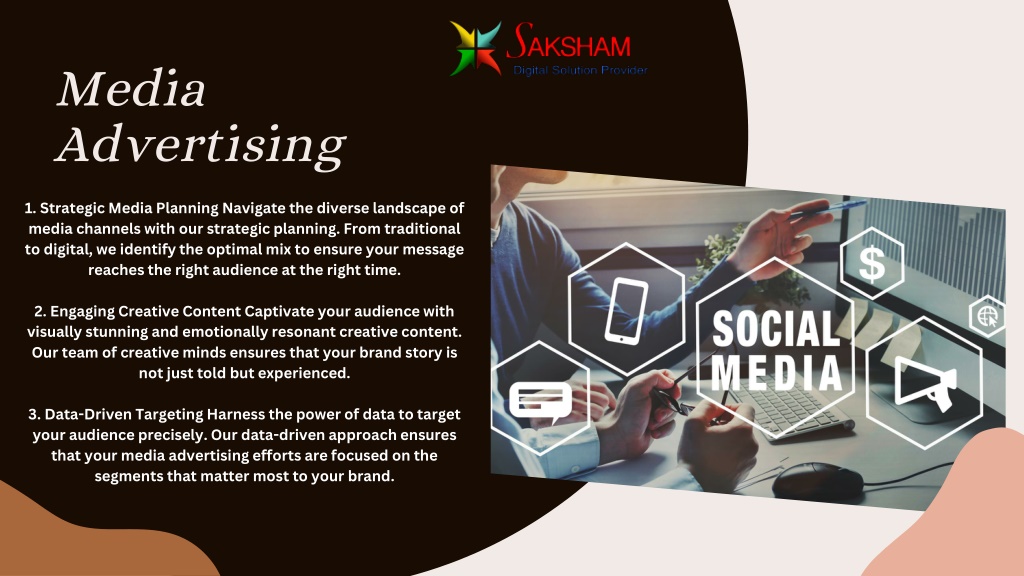 SAKSHAM
Digital Solution Provider

Media Advertising

1. Strategic Media Planning Navigate the diverse landscape of media channels with our strategic planning. From traditional to digital, we identify the optimal mix to ensure your message reaches the right audience at the right time.

2. Engaging Creative Content Captivate your audience with visually stunning and emotionally resonant creative content. Our team of creative minds ensures that your brand story is not just told but experienced.

3. Data-Driven Targeting Harness the power of data to target your audience precisely. Our data-driven approach ensures that your media advertising efforts are focused on the segments that matter most to your brand.

$

SOCIAL MEDIA